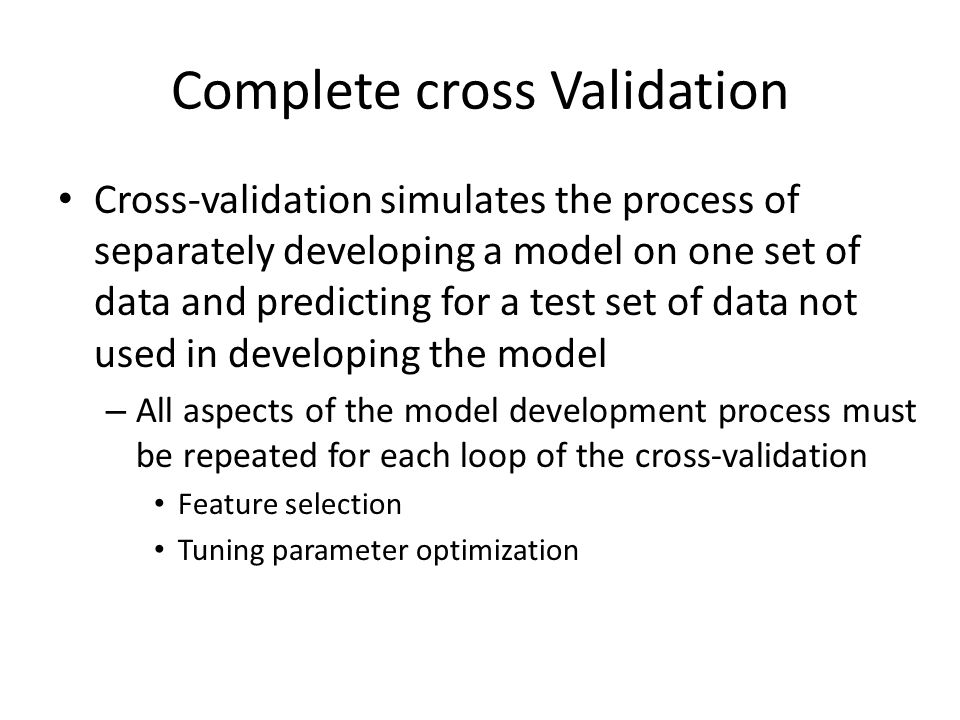 Complete cross Validation

• Cross-validation simulates the process of separately developing a model on one set of data and predicting for a test set of data not used in developing the model

– All aspects of the model development process must be repeated for each loop of the cross-validation

• Feature selection

• Tuning parameter optimization